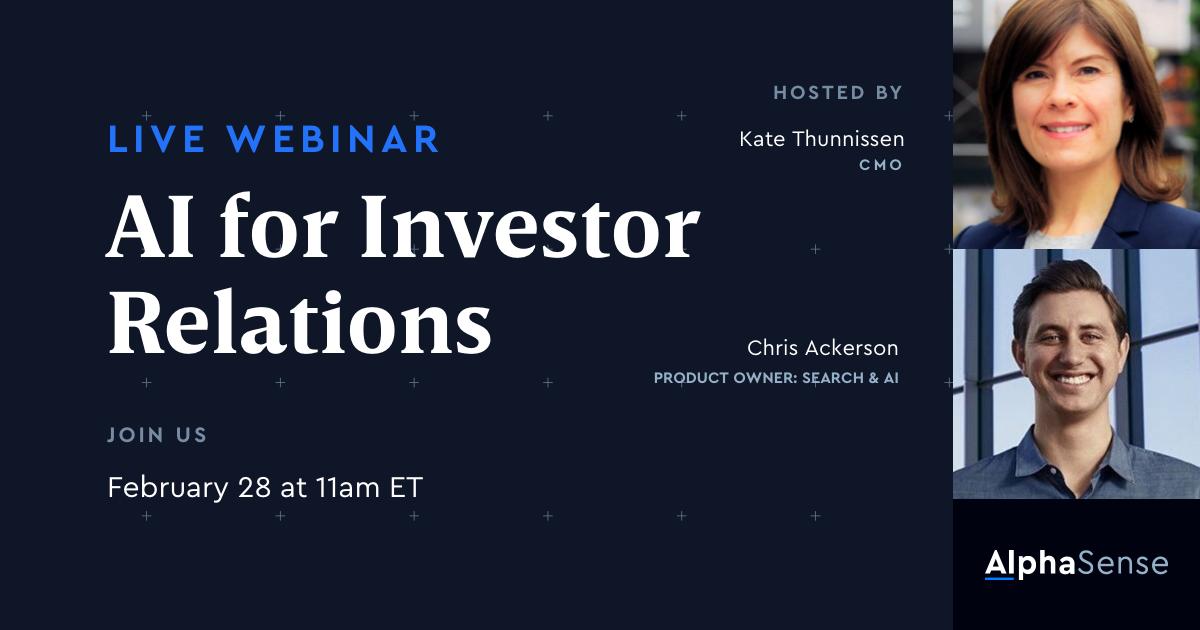 LIVE WEBINAR

AI for Investor Relations

JOIN US

February 28 at 11am ET

HOSTED BY

Kate Thunnissen
CMO

Chris Ackerson
PRODUCT OWNER: SEARCH & AI

AlphaSense